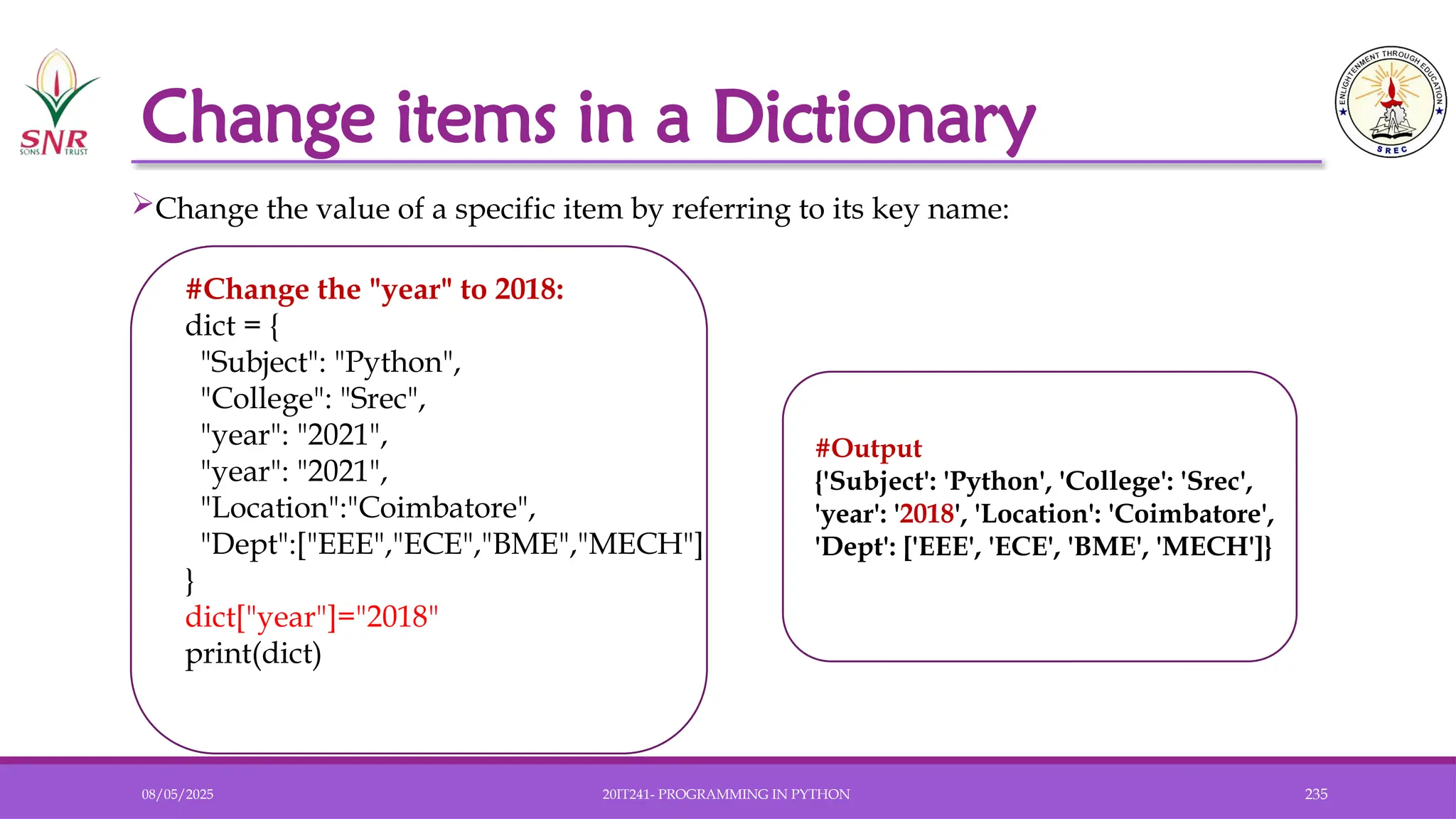 SNR
SONS TRUST

Change items in a Dictionary

ENLIGHTENMENT THROUGH EDUCATION
SREC

➢Change the value of a specific item by referring to its key name:

#Change the "year" to 2018:
dict = {
"Subject": "Python",
"College": "Srec",
"year": "2021",
"year": "2021",
"Location":"Coimbatore",
"Dept":["EEE","ECE","BME","MECH"]
}
dict["year"]="2018"
print(dict)

#Output
{'Subject': 'Python', 'College': 'Srec', 'year': '2018', 'Location': 'Coimbatore', 'Dept': ['EEE', 'ECE', 'BME', 'MECH']}

08/05/2025

20IT241- PROGRAMMING IN PYTHON

235